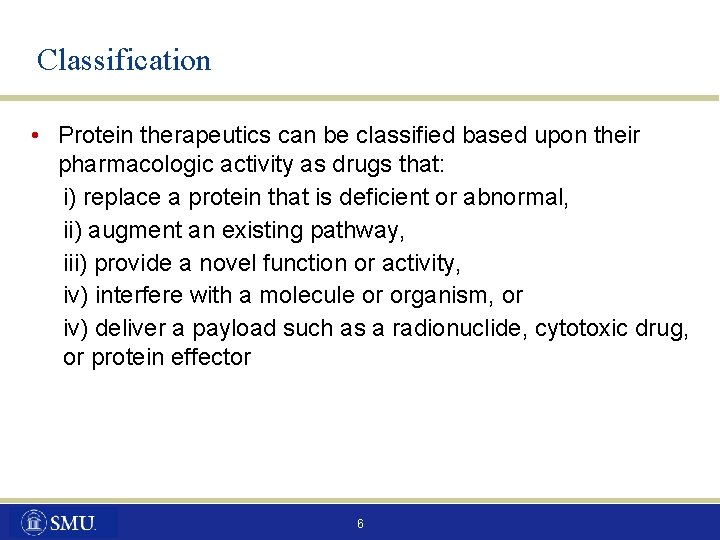 Classification

• Protein therapeutics can be classified based upon their pharmacologic activity as drugs that:

i) replace a protein that is deficient or abnormal,

ii) augment an existing pathway,

iii) provide a novel function or activity,

iv) interfere with a molecule or organism, or

iv) deliver a payload such as a radionuclide, cytotoxic drug, or protein effector

SMU.

6